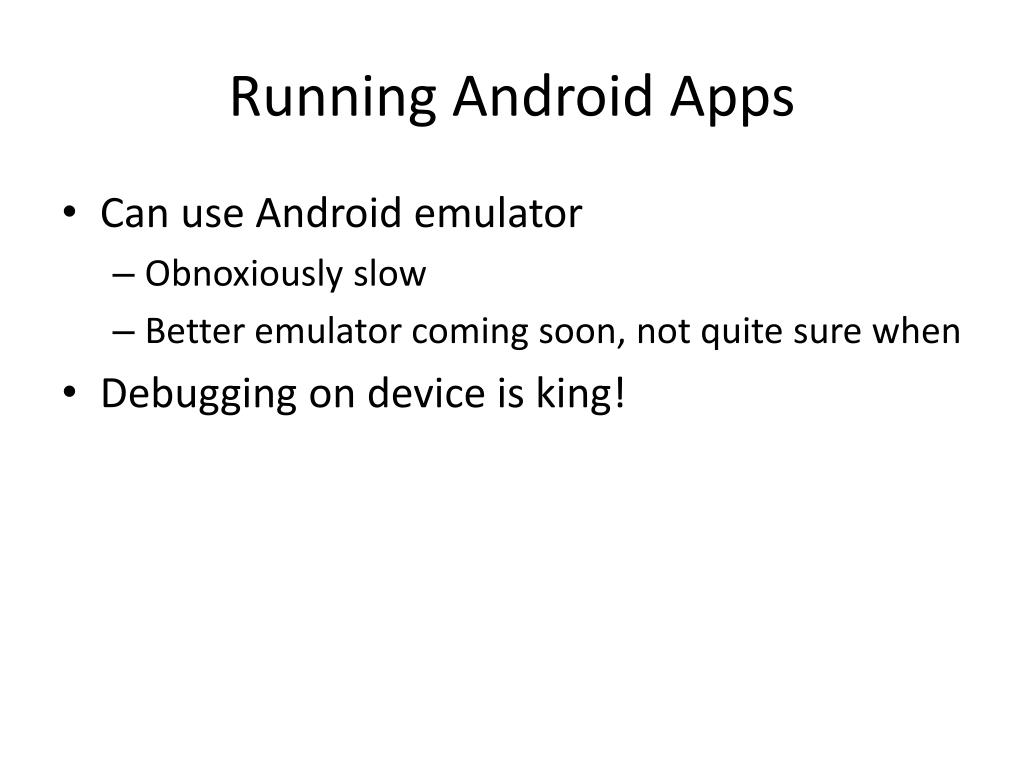 Running Android Apps

• Can use Android emulator
– Obnoxiously slow
– Better emulator coming soon, not quite sure when
• Debugging on device is king!